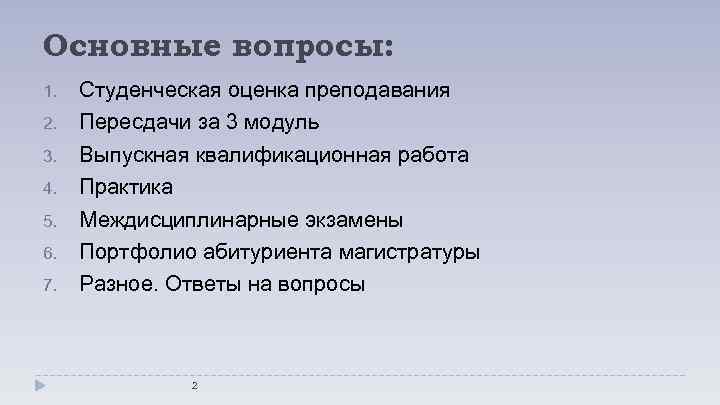 Основные вопросы:

1. Студенческая оценка преподавания
2. Пересдачи за 3 модуль
3. Выпускная квалификационная работа
4. Практика
5. Междисциплинарные экзамены
6. Портфолио абитуриента магистратуры
7. Разное. Ответы на вопросы

2